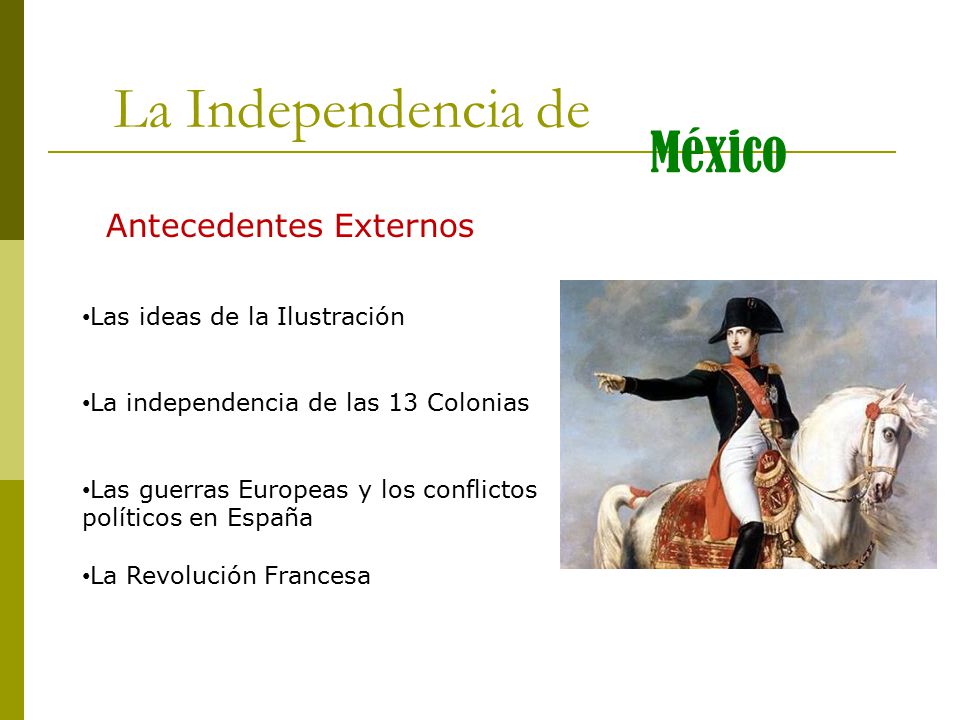 La Independencia de México

Antecedentes Externos

•Las ideas de la Ilustración

•La independencia de las 13 Colonias

•Las guerras Europeas y los conflictos políticos en España

•La Revolución Francesa